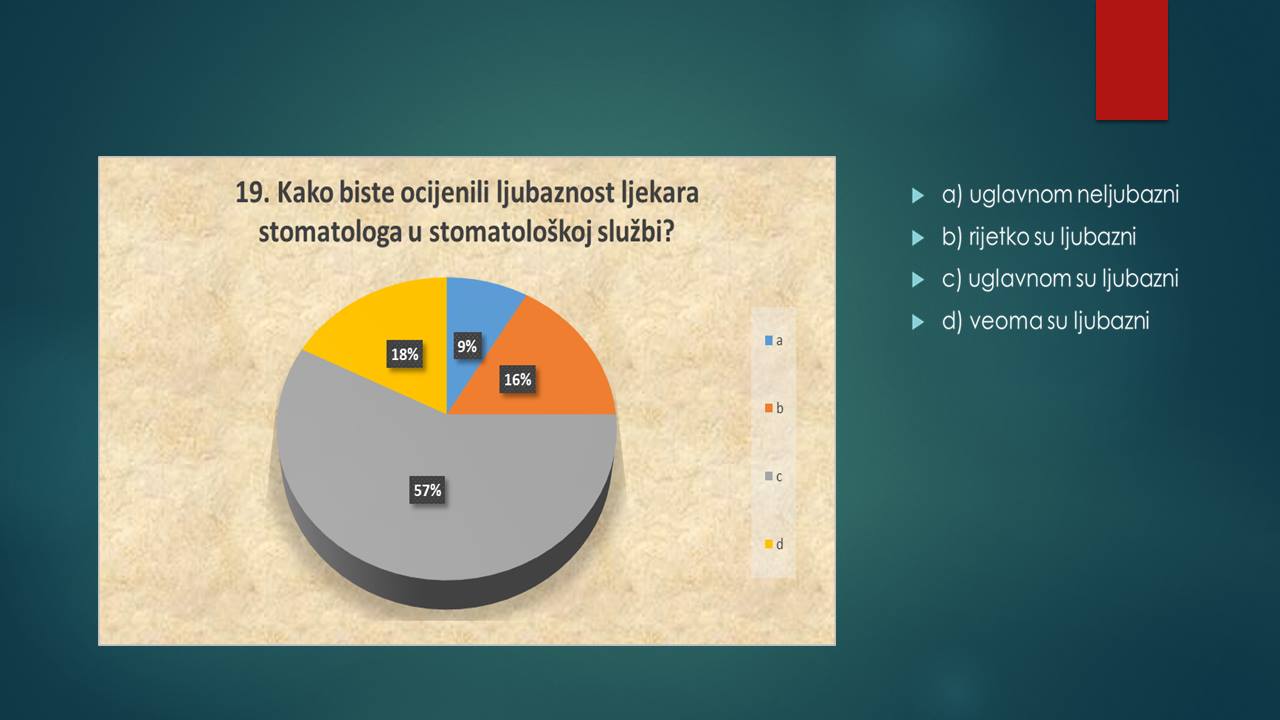 19. Kako biste ocijenili ljubaznost ljekara stomatologa u stomatološkoj službi?

9%
16%
57%
18%

a
b
c
d

a) uglavnom neljubazni
b) rijetko su ljubazni
c) uglavnom su ljubazni
d) veoma su ljubazni